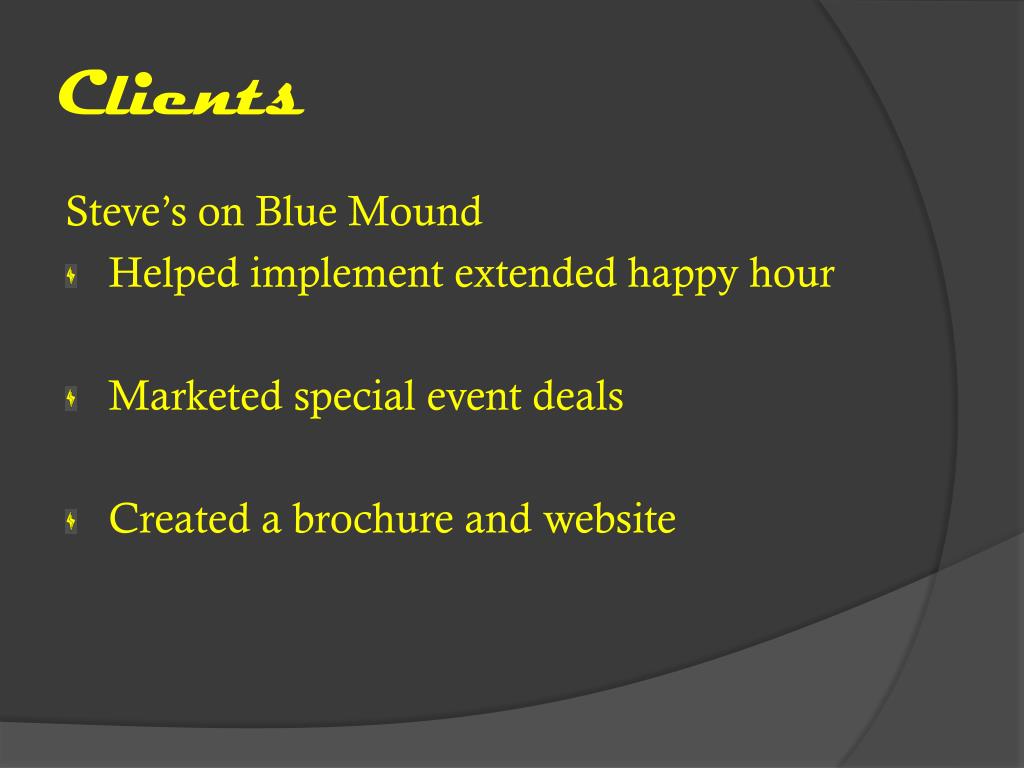 Clients

Steve’s on Blue Mound

Helped implement extended happy hour

Marketed special event deals

Created a brochure and website